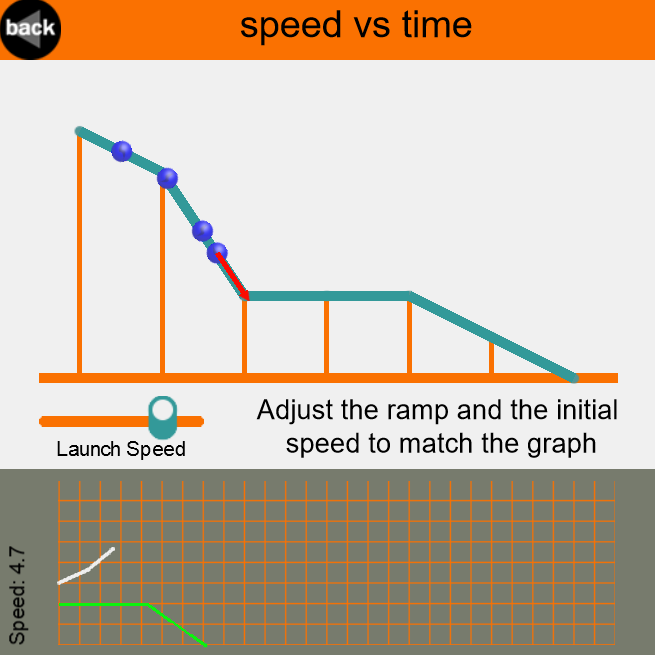 back

speed vs time

Launch Speed

Adjust the ramp and the initial speed to match the graph

Speed: 4.7